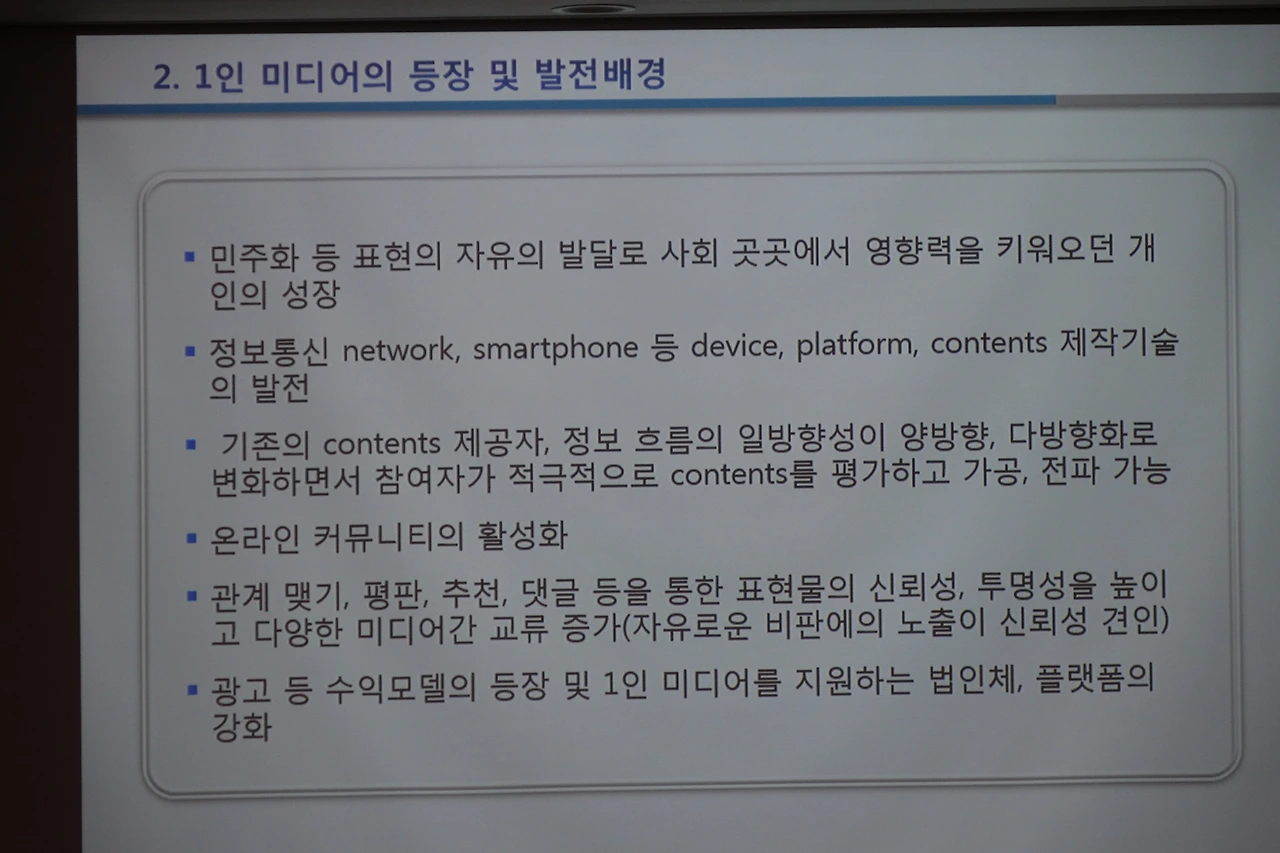 2. 1인 미디어의 등장 및 발전배경

▪ 민주화 등 표현의 자유의 발달로 사회 곳곳에서 영향력을 키워오던 개인의 성장

▪ 정보통신 network, smartphone 등 device, platform, contents 제작기술의 발전

▪ 기존의 contents 제공자, 정보 흐름의 일방향성이 양방향, 다방향화로 변화하면서 참여자가 적극적으로 contents를 평가하고 가공, 전파 가능

▪ 온라인 커뮤니티의 활성화

▪ 관계 맺기, 평판, 추천, 댓글 등을 통한 표현물의 신뢰성, 투명성을 높이고 다양한 미디어간 교류 증가(자유로운 비판에의 노출이 신뢰성 견인)

▪ 광고 등 수익모델의 등장 및 1인 미디어를 지원하는 법인체, 플랫폼의 강화